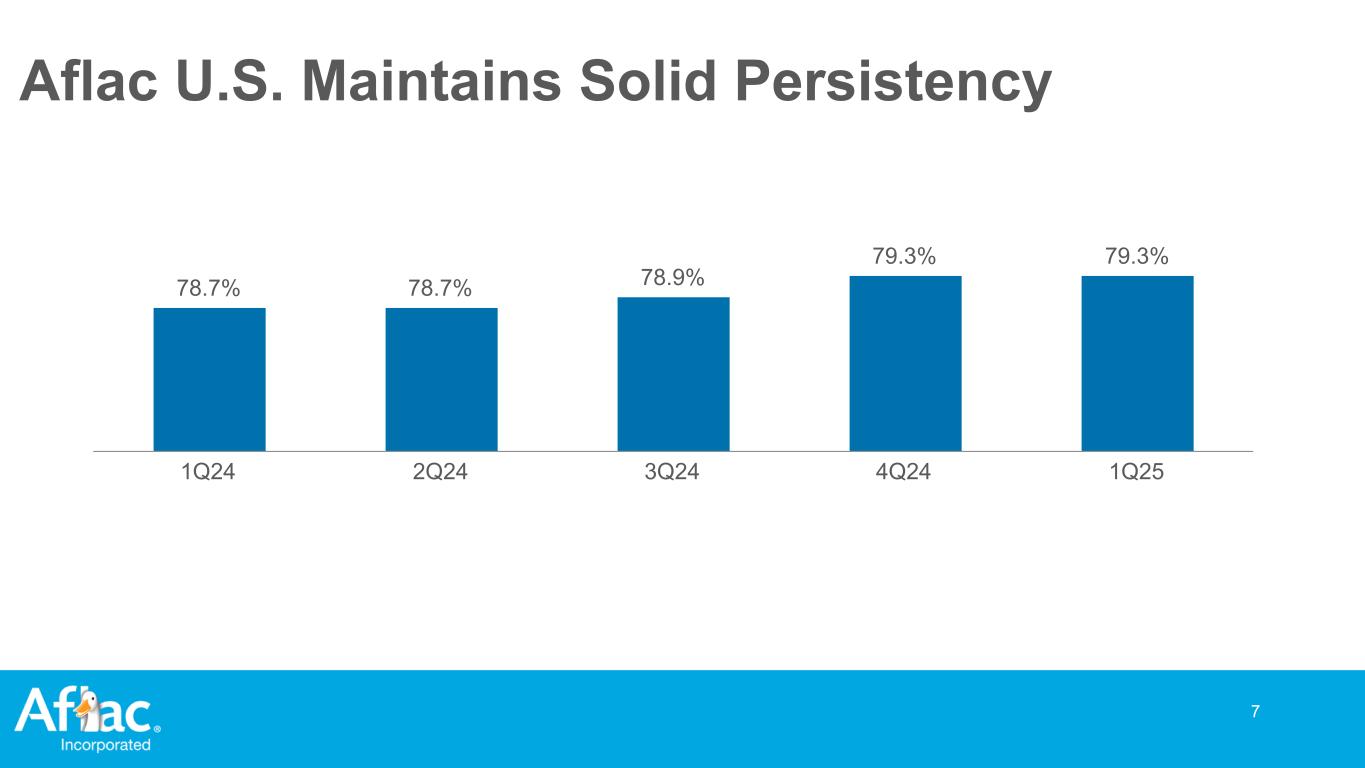 Aflac U.S. Maintains Solid Persistency

78.7%
78.7%
78.9%
79.3%
79.3%

1Q24
2Q24
3Q24
4Q24
1Q25

Aflac®
Incorporated

7